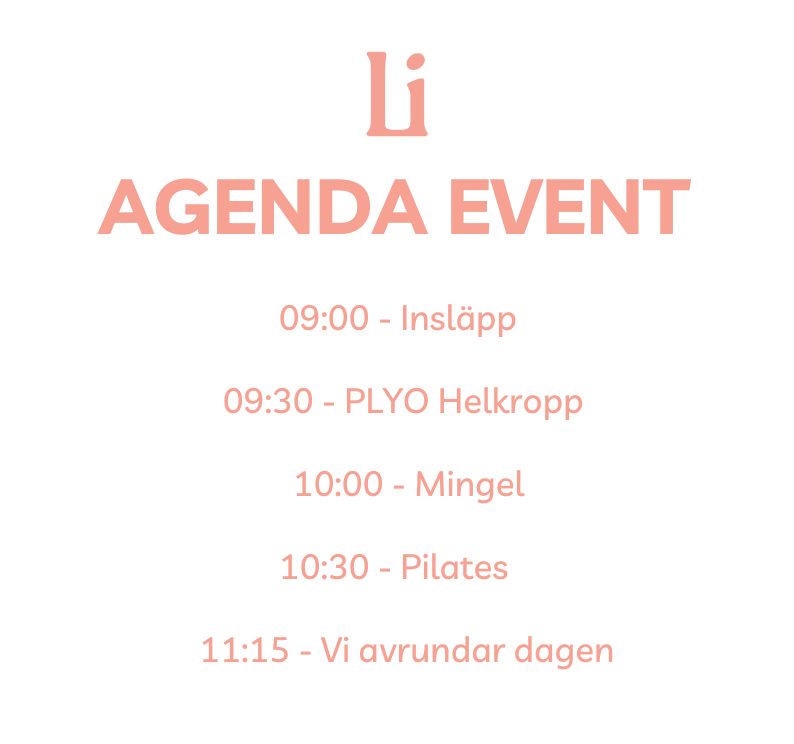 Li

AGENDA EVENT

09:00 - Insläpp

09:30 - PLYO Helkropp

10:00 - Mingel

10:30 - Pilates

11:15 - Vi avrundar dagen